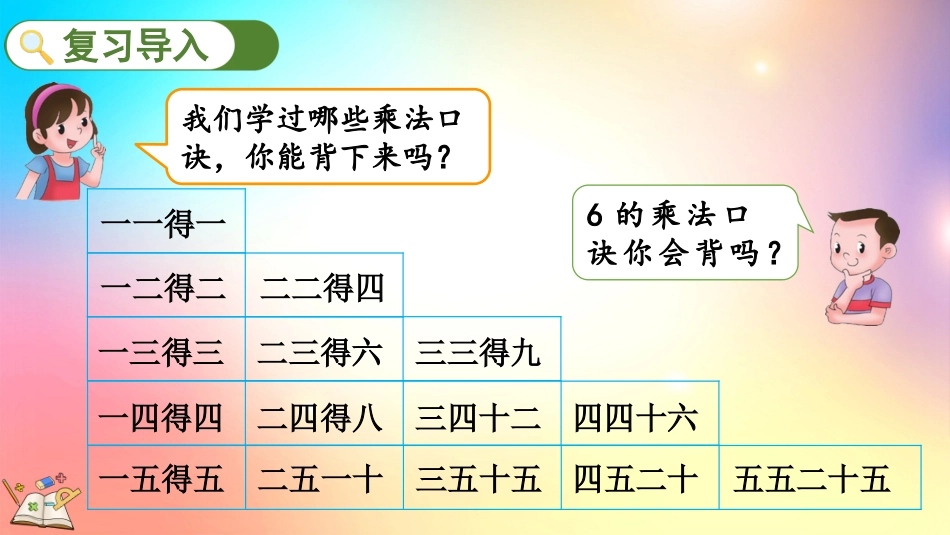 复习导入

我们学过哪些乘法口诀，你能背下来吗？

6 的乘法口诀你会背吗？

| 一一得一 | | | | |
|---|---|---|---|---|
| 一二得二 | 二二得四 | | | |
| 一三得三 | 二三得六 | 三三得九 | | |
| 一四得四 | 二四得八 | 三四十二 | 四四十六 | |
| 一五得五 | 二五一十 | 三五十五 | 四五二十 | 五五二十五 |